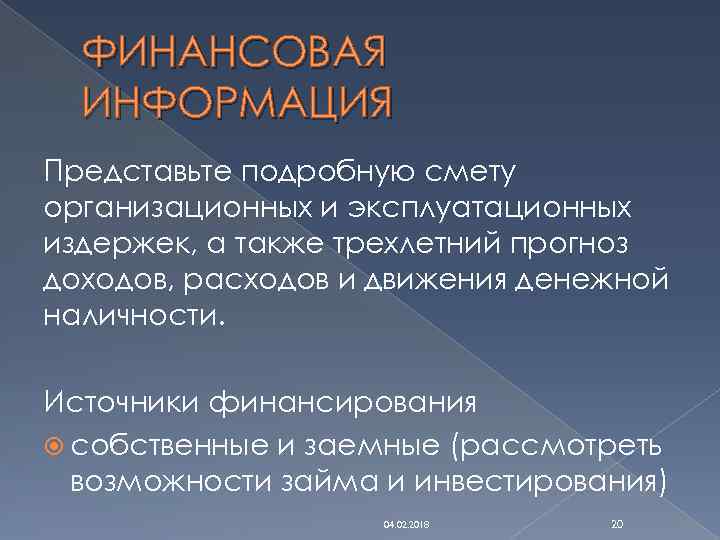 ФИНАНСОВАЯ ИНФОРМАЦИЯ

Представьте подробную смету организационных и эксплуатационных издержек, а также трехлетний прогноз доходов, расходов и движения денежной наличности.

Источники финансирования

собственные и заемные (рассмотреть возможности займа и инвестирования)

04.02.2018

20